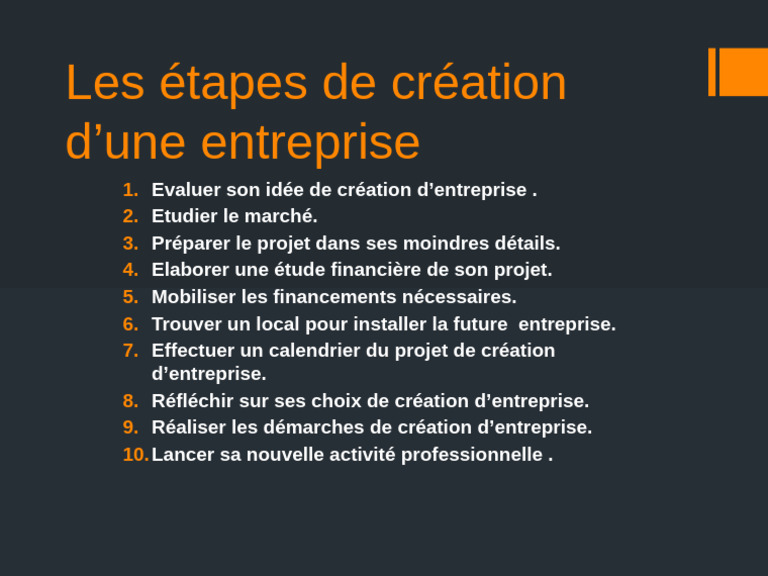 Les étapes de création d’une entreprise

1. Evaluer son idée de création d’entreprise .
2. Etudier le marché.
3. Préparer le projet dans ses moindres détails.
4. Elaborer une étude financière de son projet.
5. Mobiliser les financements nécessaires.
6. Trouver un local pour installer la future entreprise.
7. Effectuer un calendrier du projet de création d’entreprise.
8. Réfléchir sur ses choix de création d’entreprise.
9. Réaliser les démarches de création d’entreprise.
10. Lancer sa nouvelle activité professionnelle .